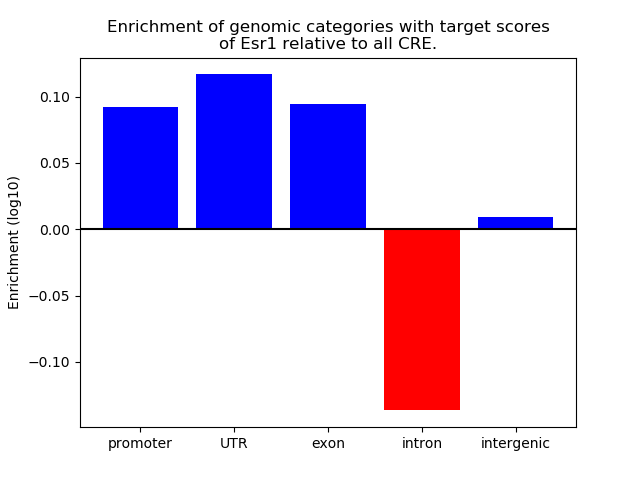 Enrichment of genomic categories with target scores of Esr1 relative to all CRE.

Enrichment (log10)

0.10
0.05
0.00
−0.05
−0.10

promoter
UTR
exon
intron
intergenic